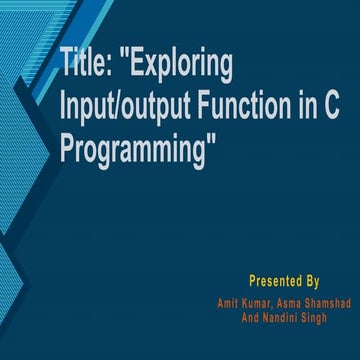 Title: "Exploring Input/output Function in C Programming"

Presented By

Amit Kumar, Asma Shamshad And Nandini Singh